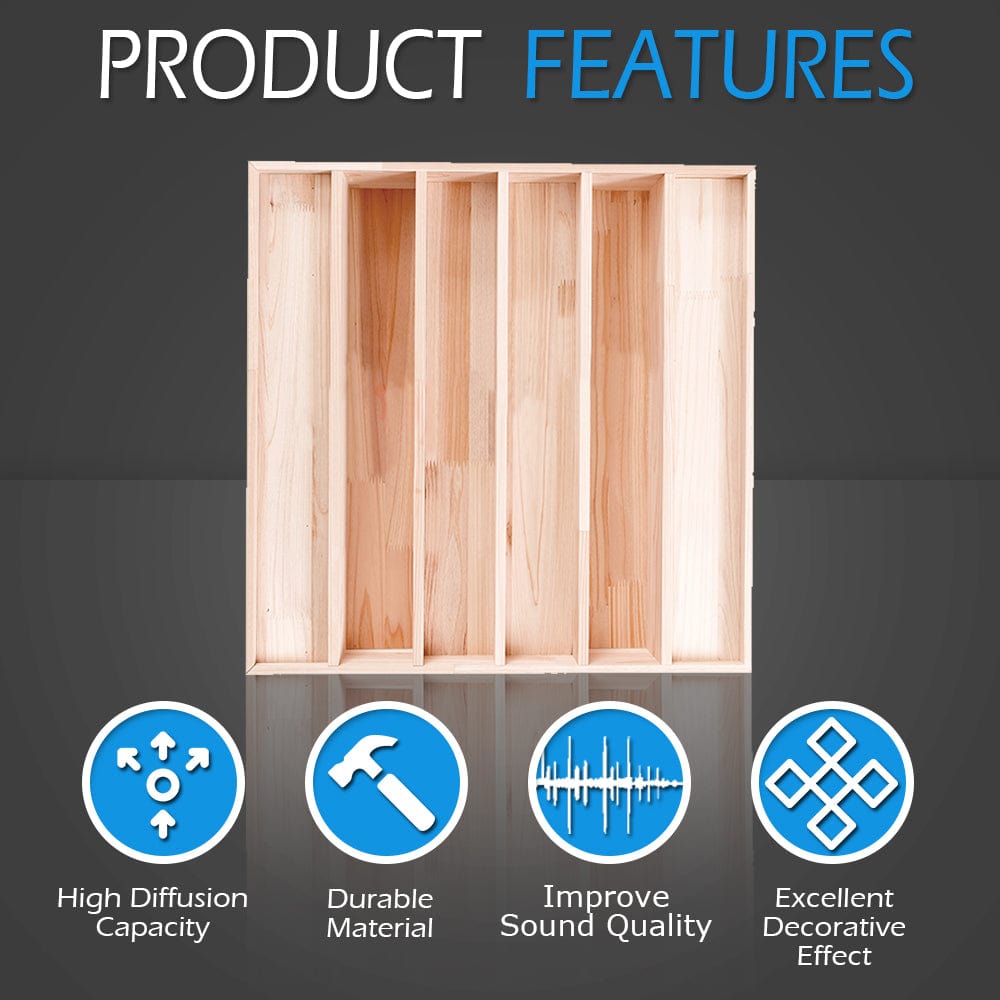 PRODUCT FEATURES

High Diffusion Capacity

Durable Material

Improve Sound Quality

Excellent Decorative Effect